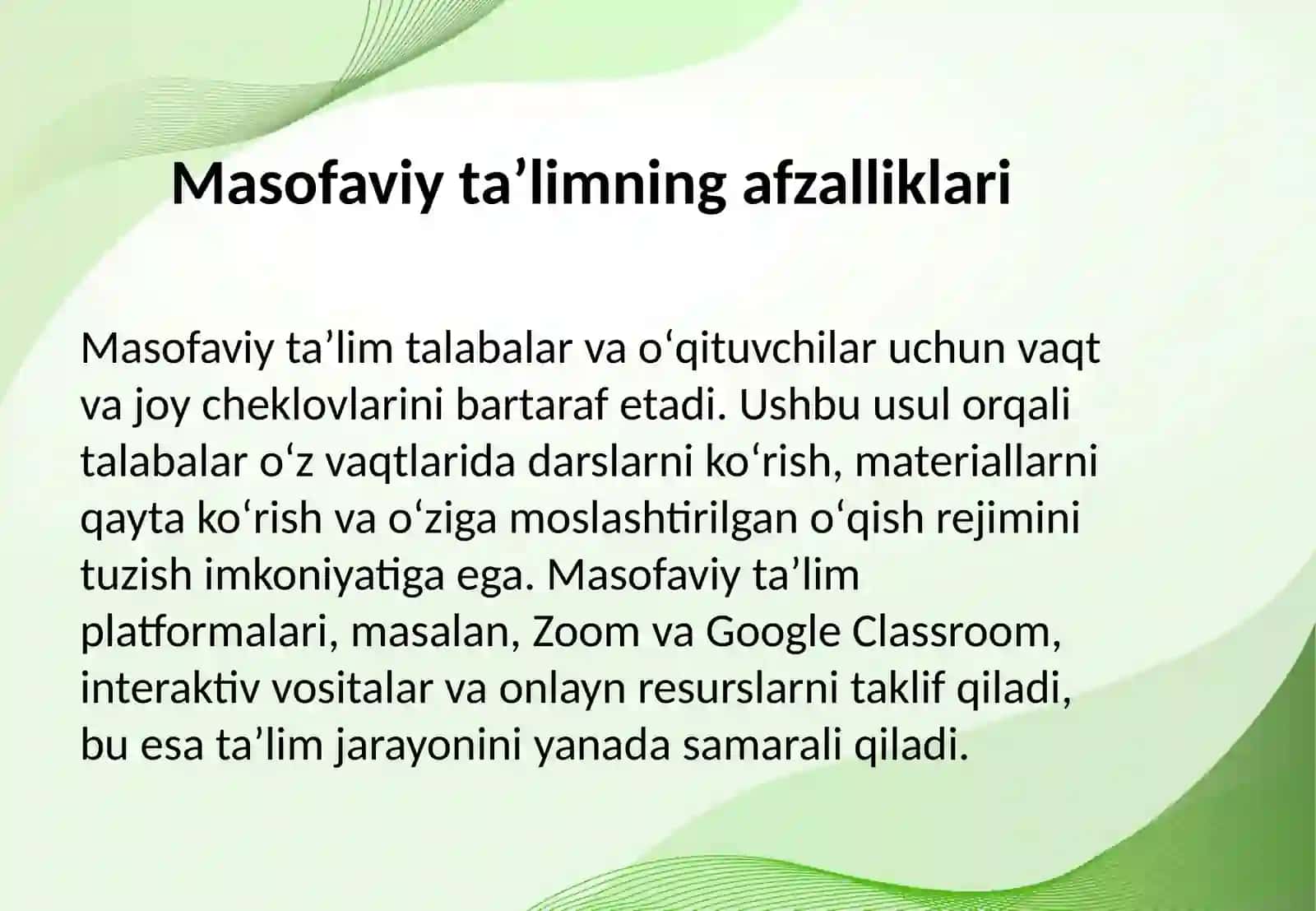 Masofaviy ta’limning afzalliklari

Masofaviy ta’lim talabalar va o‘qituvchilar uchun vaqt va joy cheklovlarini bartaraf etadi. Ushbu usul orqali talabalar o‘z vaqtlarida darslarni ko‘rish, materiallarni qayta ko‘rish va o‘ziga moslashtirilgan o‘qish rejimini tuzish imkoniyatiga ega. Masofaviy ta’lim platformalari, masalan, Zoom va Google Classroom, interaktiv vositalar va onlayn resurslarni taklif qiladi, bu esa ta’lim jarayonini yanada samarali qiladi.